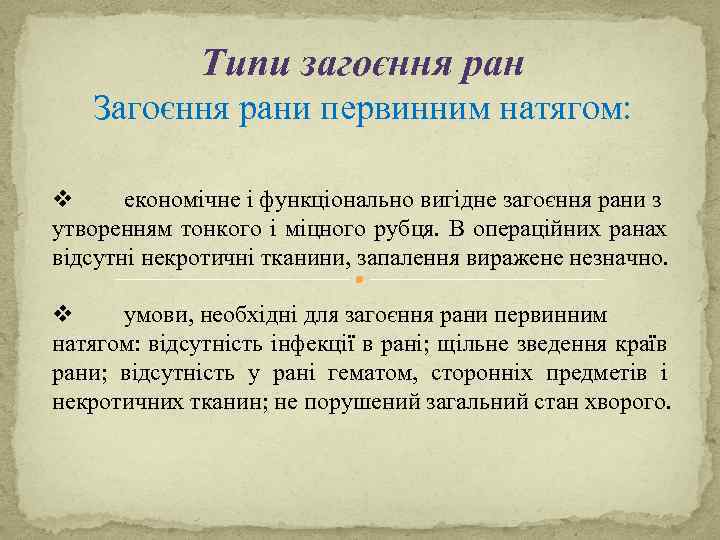 Типи загоєння ран
Загоєння рани первинним натягом:

❖ економічне і функціонально вигідне загоєння рани з утворенням тонкого і міцного рубця. В операційних ранах відсутні некротичні тканини, запалення виражене незначно.

❖ умови, необхідні для загоєння рани первинним натягом: відсутність інфекції в рані; щільне зведення країв рани; відсутність у рані гематом, сторонніх предметів і некротичних тканин; не порушений загальний стан хворого.